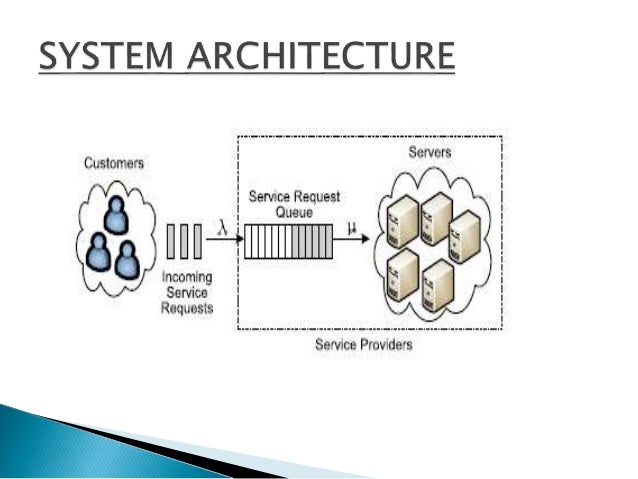 SYSTEM ARCHITECTURE

Customers

Incoming Service Requests

$\lambda$

Service Request Queue

$\mu$

Servers

Service Providers